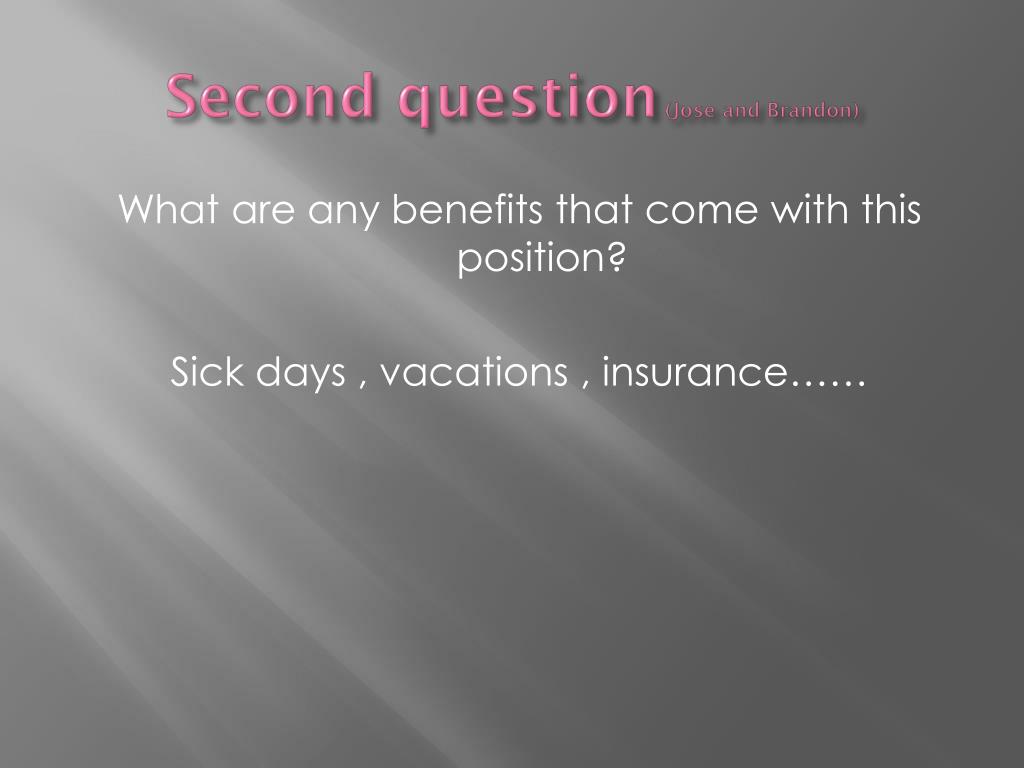 Second question (Jose and Brandon)

What are any benefits that come with this position?

Sick days , vacations , insurance……